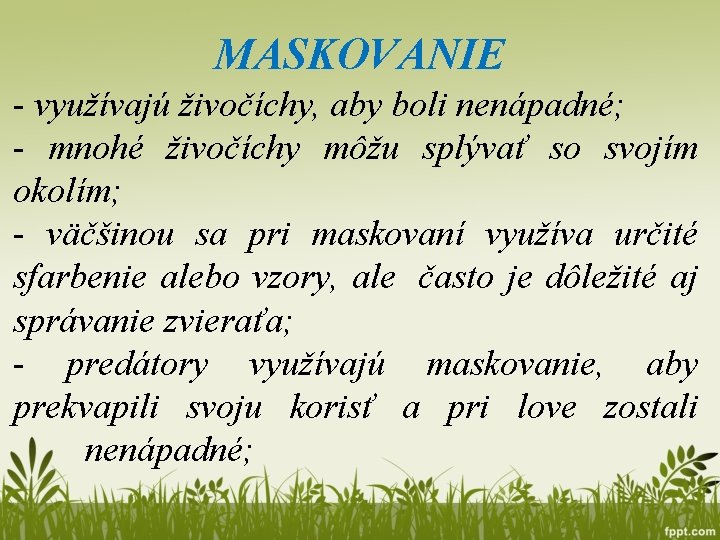 MASKOVANIE

- využívajú živočíchy, aby boli nenápadné;

- mnohé živočíchy môžu splývať so svojím okolím;

- väčšinou sa pri maskovaní využíva určité sfarbenie alebo vzory, ale často je dôležité aj správanie zvieraťa;

- predátory využívajú maskovanie, aby prekvapili svoju korisť a pri love zostali nenápadné;

fppt.com